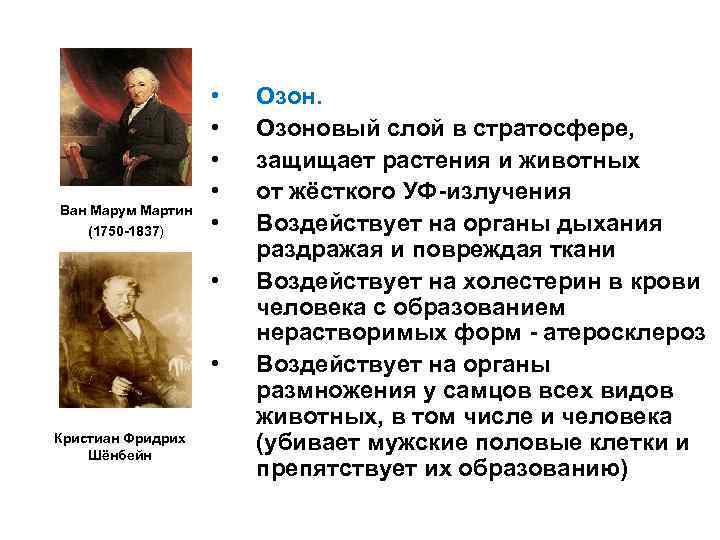 Ван Марум Мартин
(1750-1837)

Кристиан Фридрих Шёнбейн

• Озон.
• Озоновый слой в стратосфере,
• защищает растения и животных
• от жёсткого УФ-излучения
• Воздействует на органы дыхания раздражая и повреждая ткани
• Воздействует на холестерин в крови человека с образованием нерастворимых форм - атеросклероз
• Воздействует на органы размножения у самцов всех видов животных, в том числе и человека (убивает мужские половые клетки и препятствует их образованию)